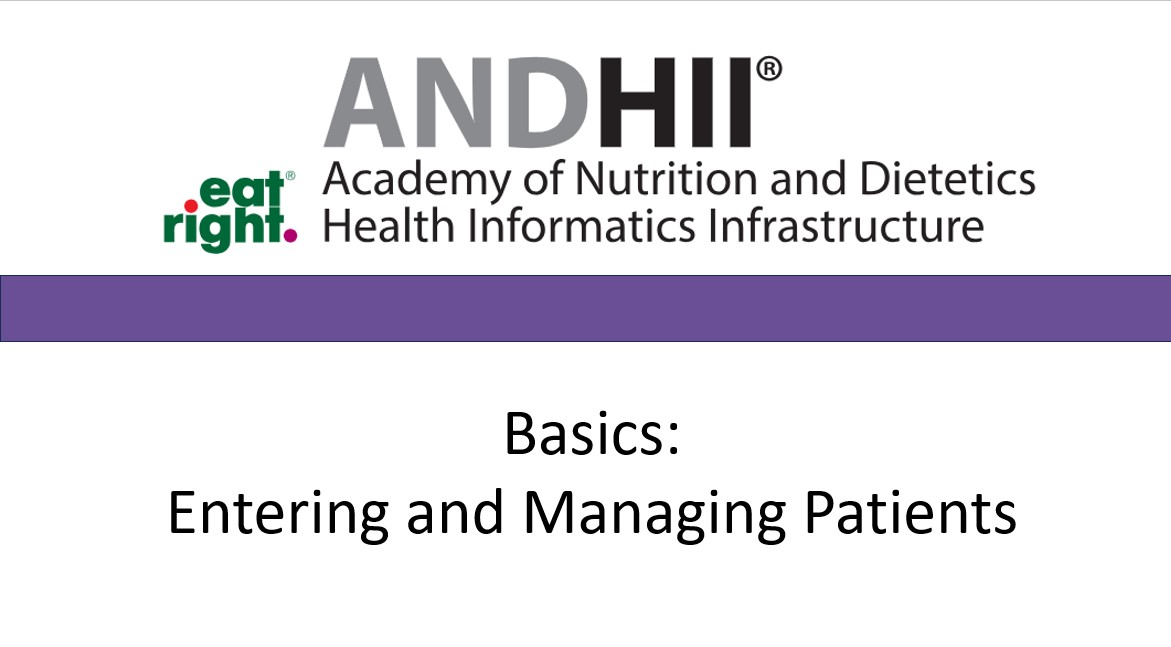 ANDHII®

eat® right.

Academy of Nutrition and Dietetics
Health Informatics Infrastructure

Basics:
Entering and Managing Patients